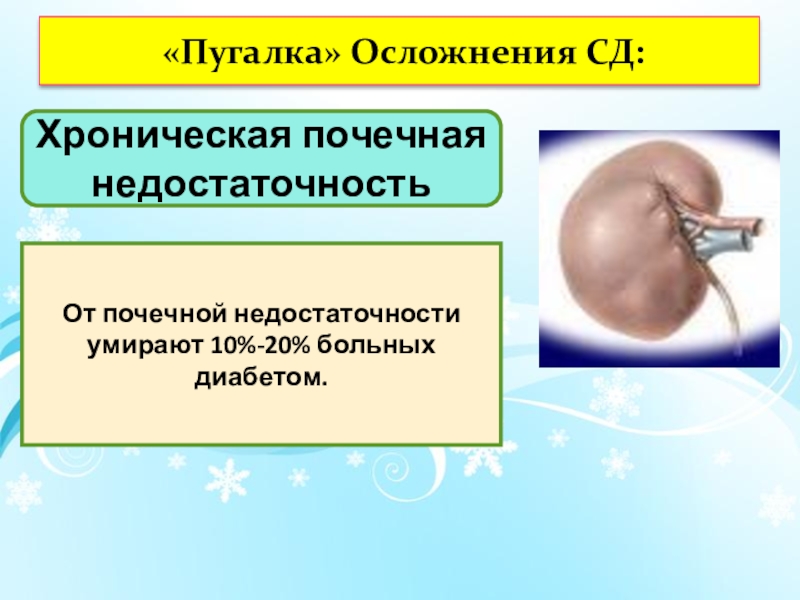 «Пугалка» Осложнения СД:

Хроническая почечная недостаточность

От почечной недостаточности умирают 10%-20% больных диабетом.